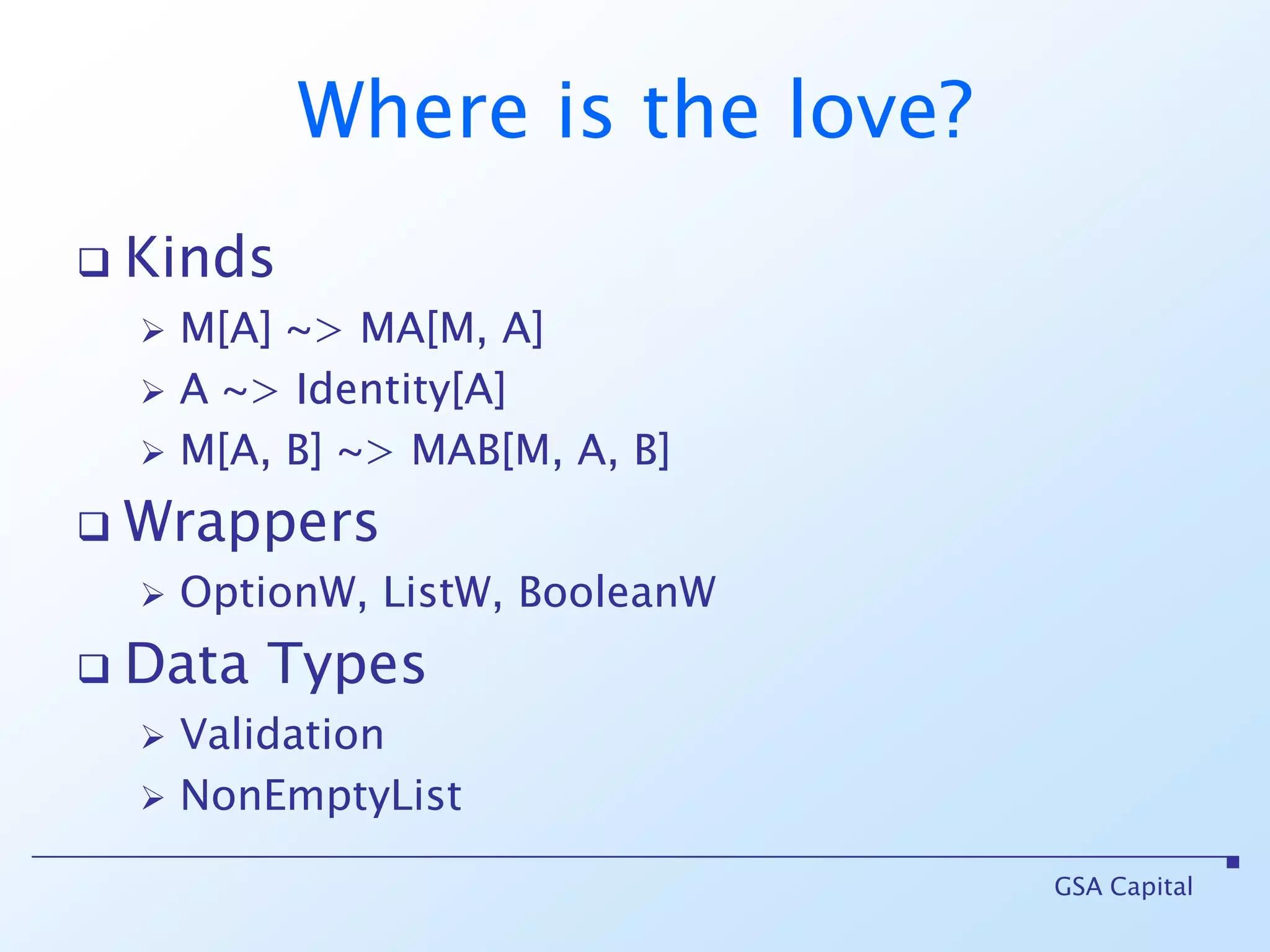 Where is the love?

❑ Kinds

➢ M[A] ~> MA[M, A]

➢ A ~> Identity[A]

➢ M[A, B] ~> MAB[M, A, B]

❑ Wrappers

➢ OptionW, ListW, BooleanW

❑ Data Types

➢ Validation

➢ NonEmptyList

GSA Capital